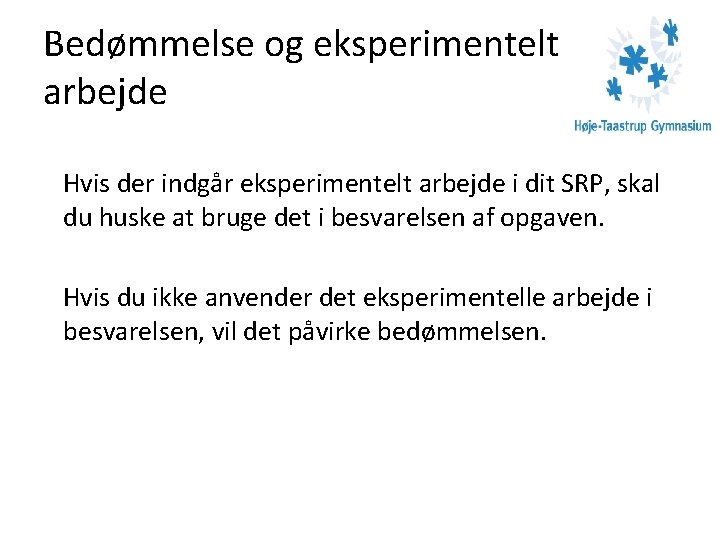 Bedømmelse og eksperimentelt arbejde

Høje-Taastrup Gymnasium

Hvis der indgår eksperimentelt arbejde i dit SRP, skal du huske at bruge det i besvarelsen af opgaven.

Hvis du ikke anvender det eksperimentelle arbejde i besvarelsen, vil det påvirke bedømmelsen.